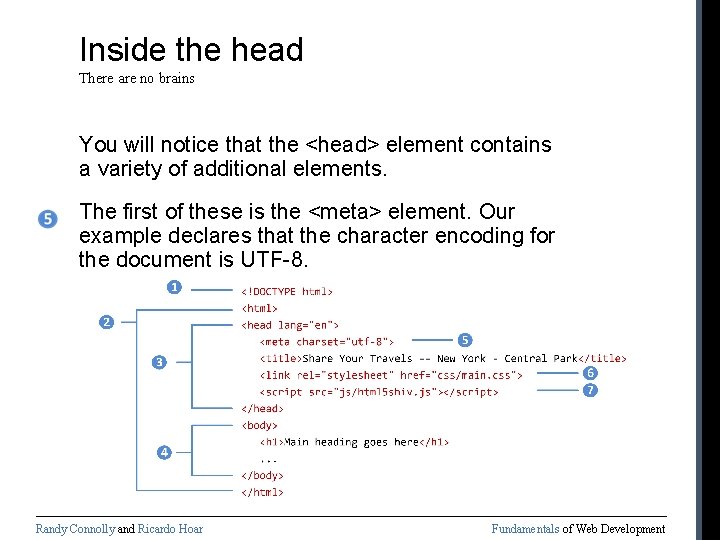 Inside the head

There are no brains

You will notice that the <head> element contains a variety of additional elements.

5

The first of these is the <meta> element. Our example declares that the character encoding for the document is UTF-8.

1 <!DOCTYPE html>
2 <html>
3 <head lang="en">
<meta charset="utf-8"> 5
<title>Share Your Travels -- New York - Central Park</title>
<link rel="stylesheet" href="css/main.css"> 6
<script src="js/html5shiv.js"></script> 7
</head>
4 <body>
<h1>Main heading goes here</h1>
...
</body>
</html>

Randy Connolly and Ricardo Hoar

Fundamentals of Web Development